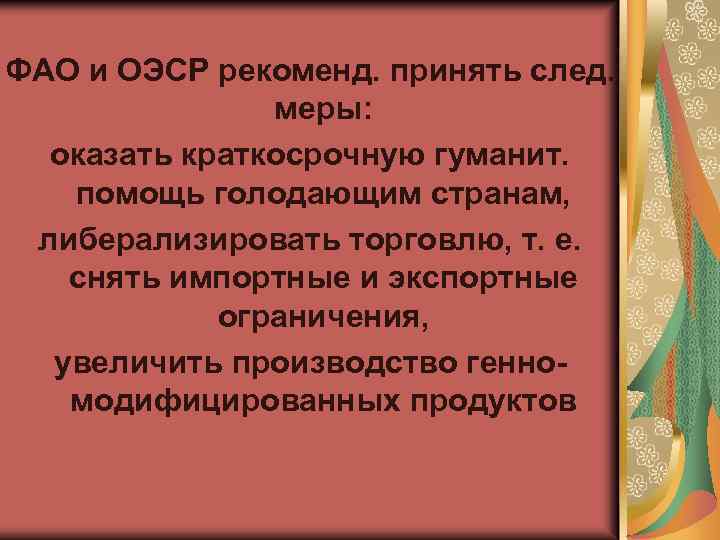 ФАО и ОЭСР рекоменд. принять след. меры:

оказать краткосрочную гуманит. помощь голодающим странам,

либерализировать торговлю, т. е. снять импортные и экспортные ограничения,

увеличить производство генно-модифицированных продуктов